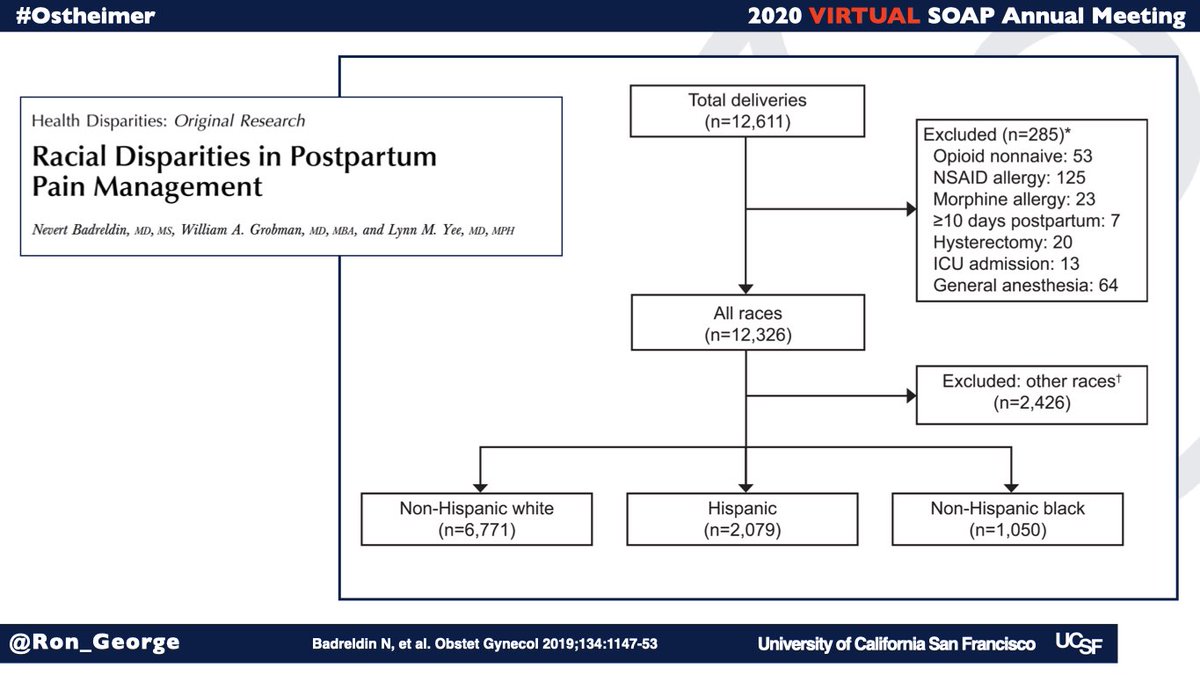 #Ostheimer

2020 VIRTUAL SOAP Annual Meeting

Health Disparities: Original Research

Racial Disparities in Postpartum Pain Management

Nevert Badreldin, MD, MS, William A. Grobman, MD, MBA, and Lynn M. Yee, MD, MPH

Total deliveries
(n=12,611)

Excluded (n=285)*
Opioid nonnaive: 53
NSAID allergy: 125
Morphine allergy: 23
≥10 days postpartum: 7
Hysterectomy: 20
ICU admission: 13
General anesthesia: 64

All races
(n=12,326)

Excluded: other races†
(n=2,426)

Non-Hispanic white
(n=6,771)

Hispanic
(n=2,079)

Non-Hispanic black
(n=1,050)

@Ron_George

Badreldin N, et al. Obstet Gynecol 2019;134:1147-53

University of California San Francisco UCSF